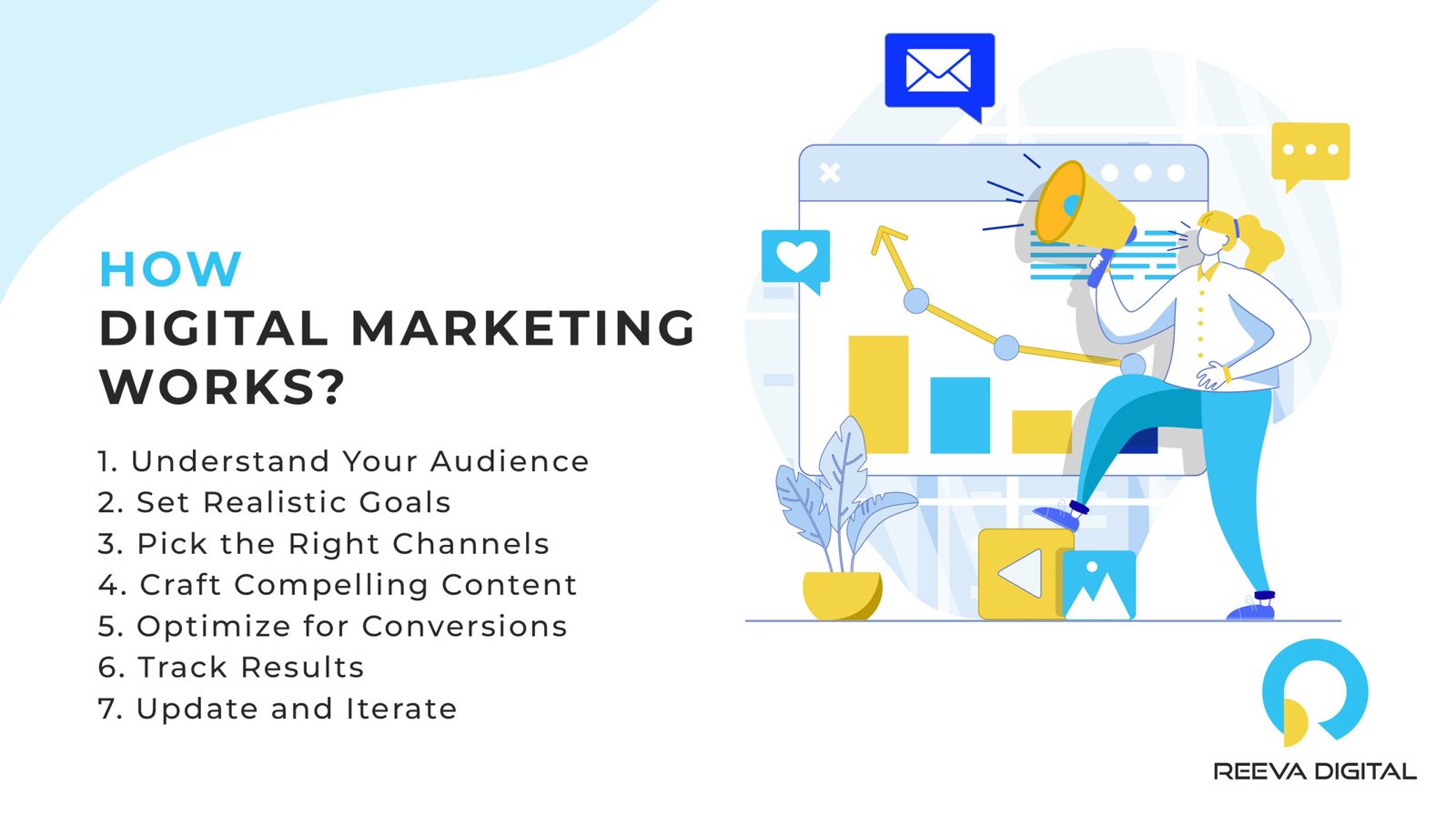 HOW
DIGITAL MARKETING
WORKS?

1. Understand Your Audience
2. Set Realistic Goals
3. Pick the Right Channels
4. Craft Compelling Content
5. Optimize for Conversions
6. Track Results
7. Update and Iterate

REEVA DIGITAL